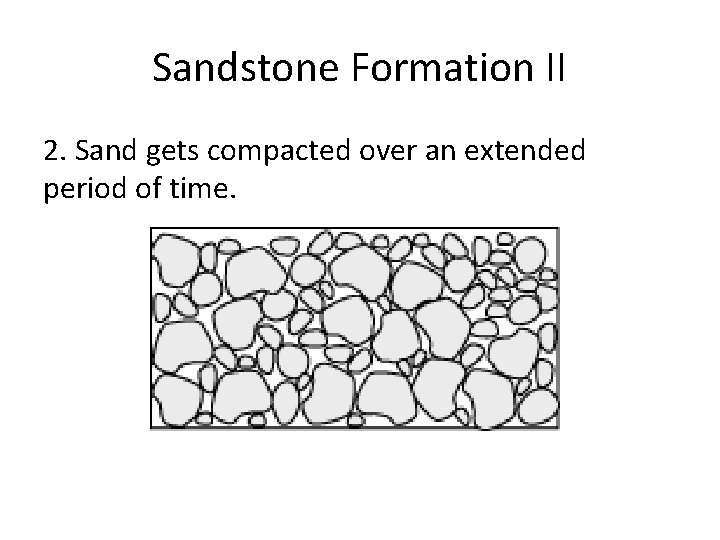 Sandstone Formation II

2. Sand gets compacted over an extended period of time.